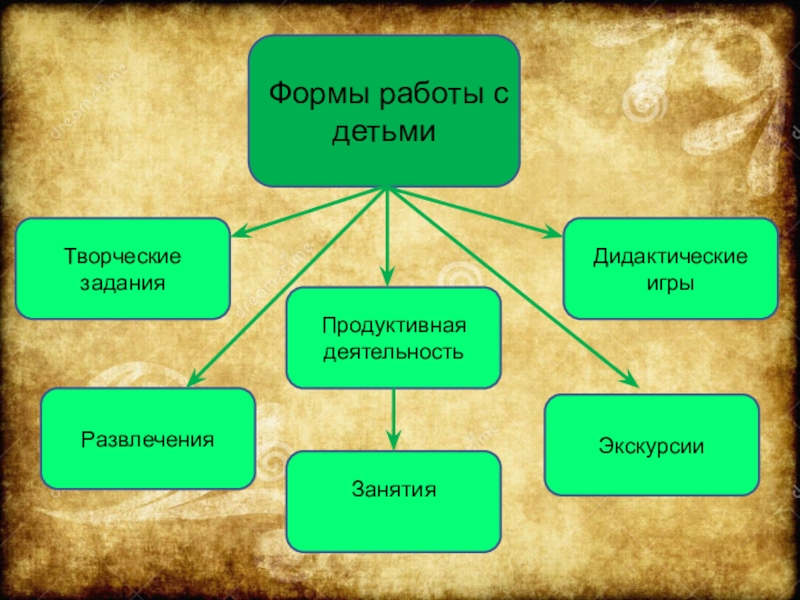 Формы работы с детьми

Творческие задания

Дидактические игры

Продуктивная деятельность

Развлечения

Экскурсии

Занятия